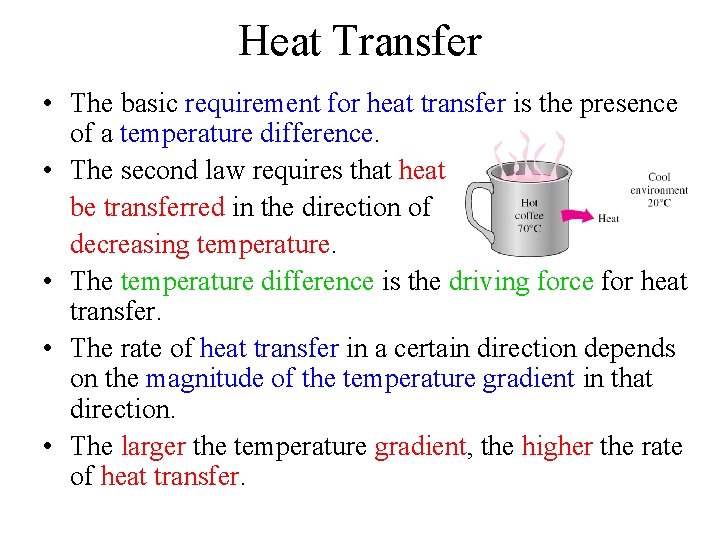 Heat Transfer

• The basic requirement for heat transfer is the presence of a temperature difference.

• The second law requires that heat be transferred in the direction of decreasing temperature.

Hot coffee 70°C

Heat

Cool environment 20°C

• The temperature difference is the driving force for heat transfer.

• The rate of heat transfer in a certain direction depends on the magnitude of the temperature gradient in that direction.

• The larger the temperature gradient, the higher the rate of heat transfer.